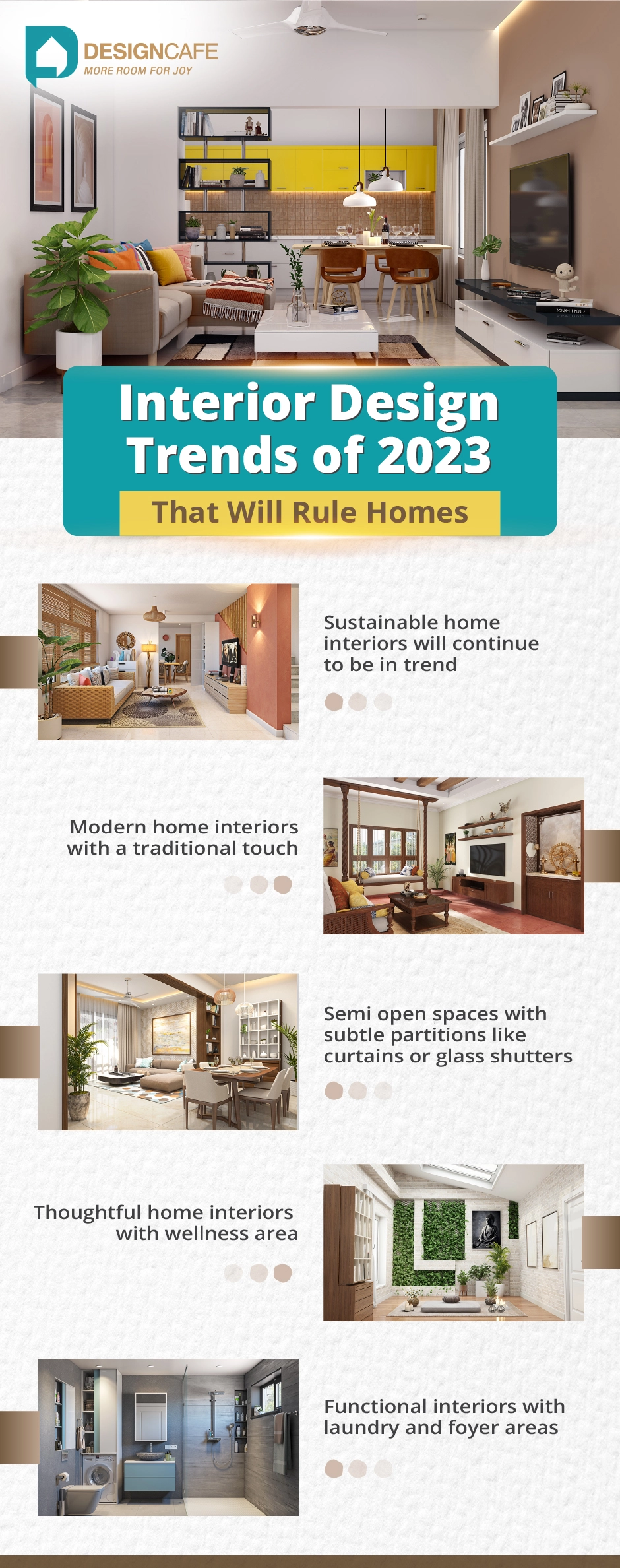 DESIGNCAFE
MORE ROOM FOR JOY

Interior Design Trends of 2023

That Will Rule Homes

Sustainable home interiors will continue to be in trend

Modern home interiors with a traditional touch

Semi open spaces with subtle partitions like curtains or glass shutters

Thoughtful home interiors with wellness area

Functional interiors with laundry and foyer areas